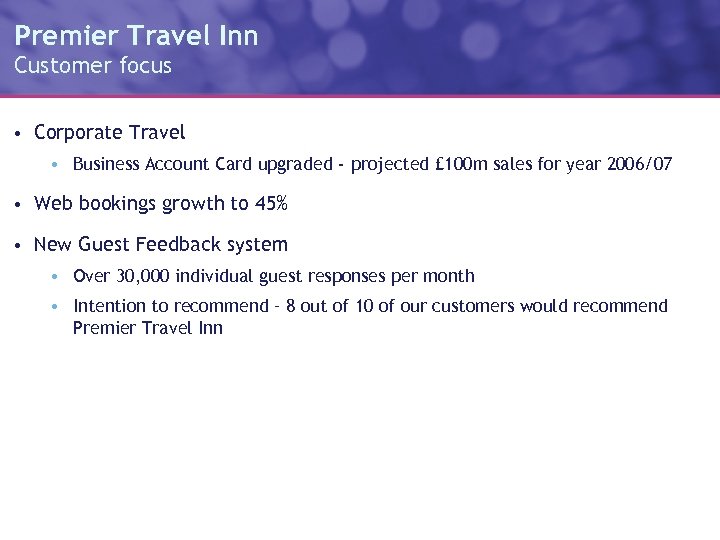 Premier Travel Inn
Customer focus

• Corporate Travel
  • Business Account Card upgraded - projected £100m sales for year 2006/07

• Web bookings growth to 45%

• New Guest Feedback system
  • Over 30,000 individual guest responses per month
  • Intention to recommend – 8 out of 10 of our customers would recommend Premier Travel Inn